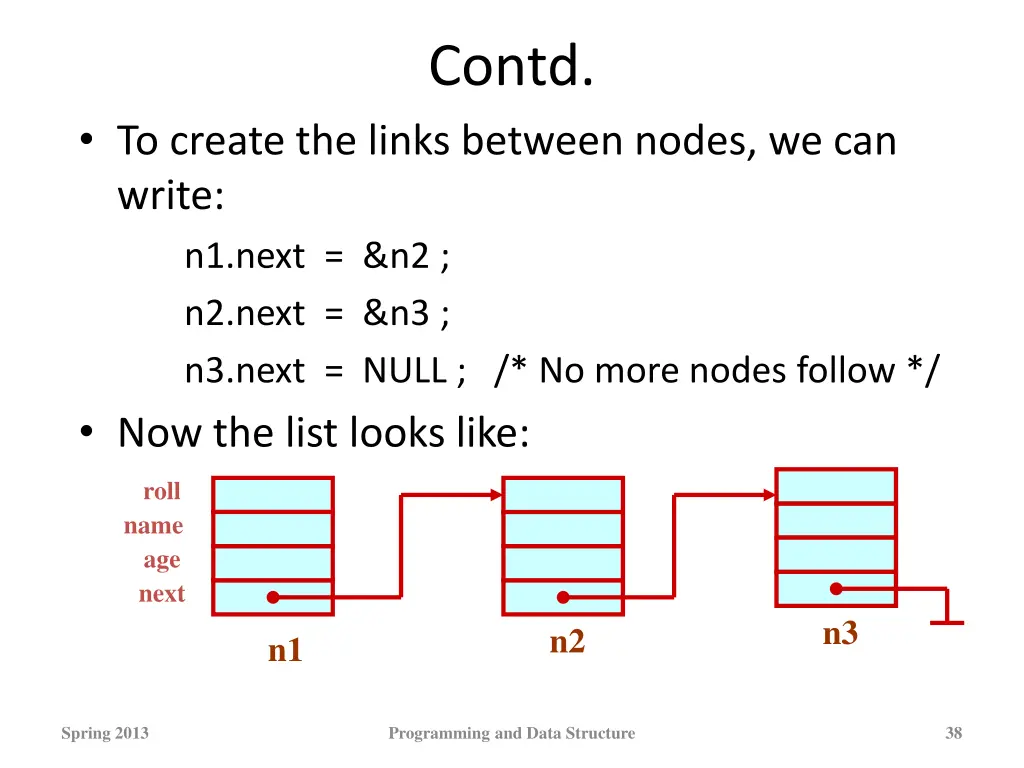 Contd.

• To create the links between nodes, we can write:

n1.next = &n2 ;

n2.next = &n3 ;

n3.next = NULL ; /* No more nodes follow */

• Now the list looks like:

roll
name
age
next

n1

n2

n3

Spring 2013

Programming and Data Structure

38